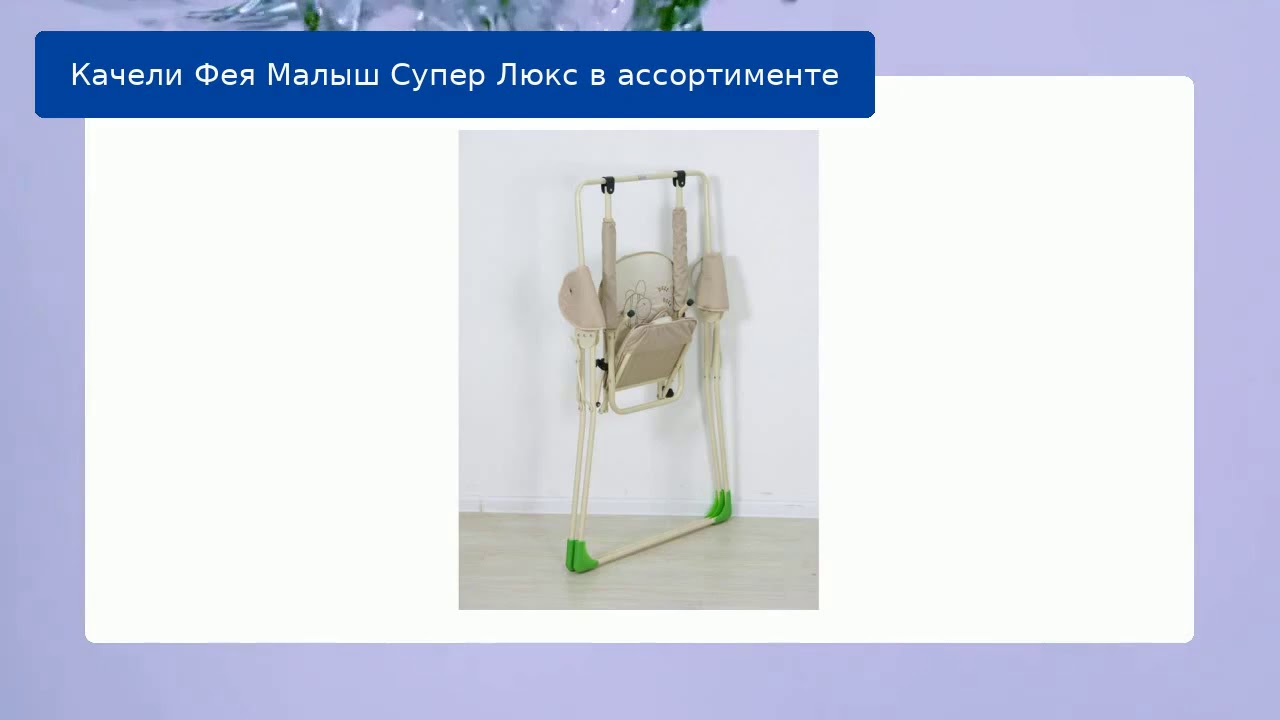 Качели Фея Малыш Супер Люкс в ассортименте